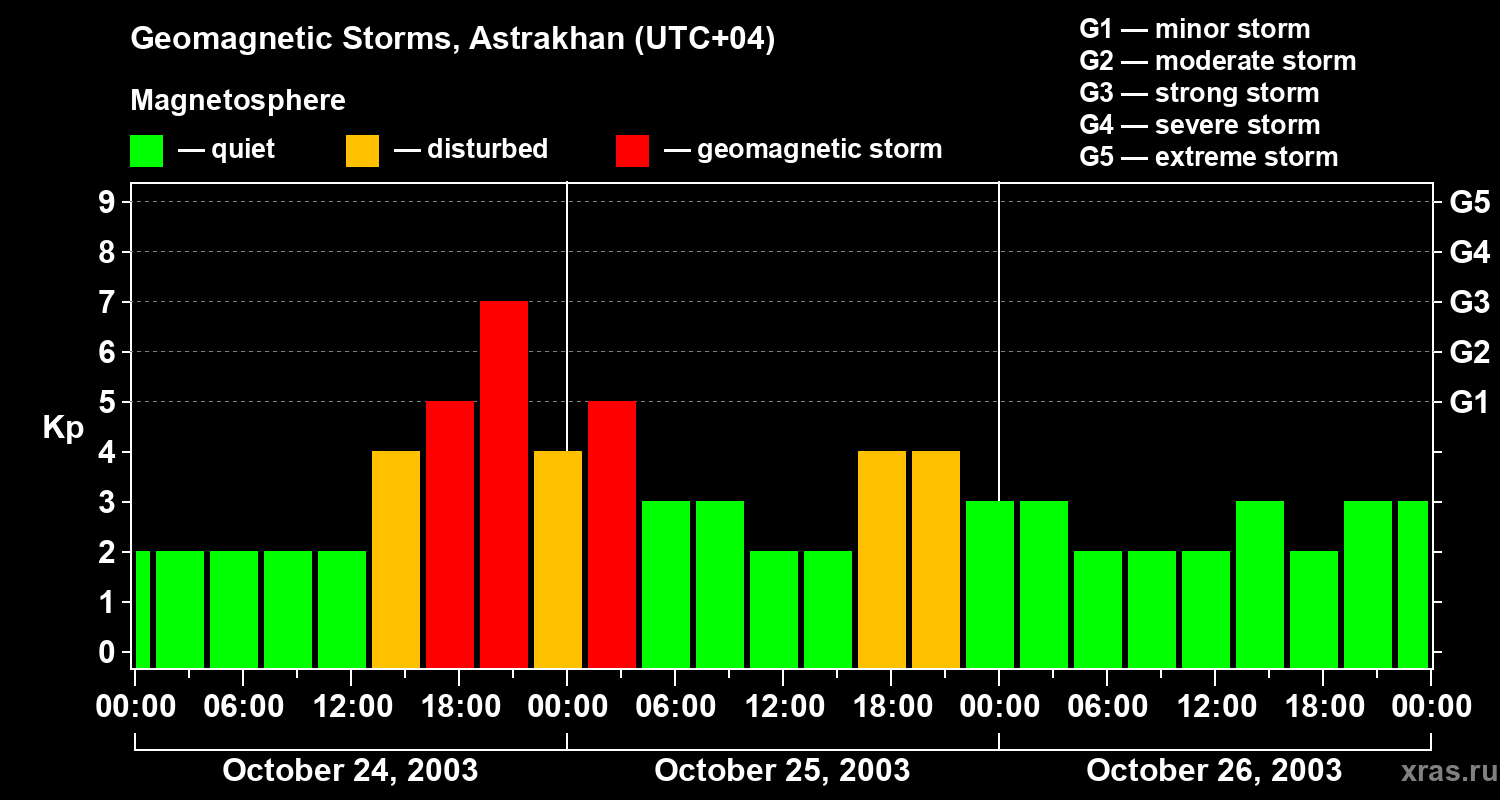 Geomagnetic Storms, Astrakhan (UTC+04)

Magnetosphere

— quiet — disturbed — geomagnetic storm

G1 — minor storm
G2 — moderate storm
G3 — strong storm
G4 — severe storm
G5 — extreme storm

Kp

9
8
7
6
5
4
3
2
1
0

G5
G4
G3
G2
G1

00:00 06:00 12:00 18:00 00:00 06:00 12:00 18:00 00:00 06:00 12:00 18:00 00:00

October 24, 2003 October 25, 2003 October 26, 2003

xras.ru